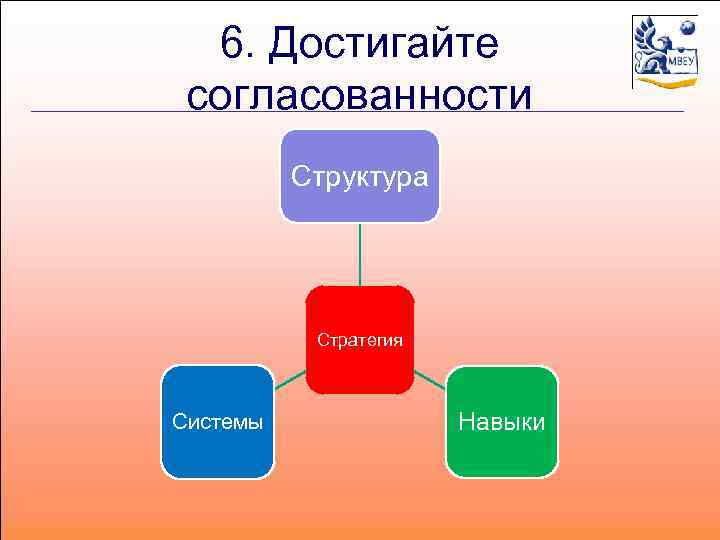 6. Достигайте согласованности

МВЕУ

Структура

Стратегия

Системы

Навыки